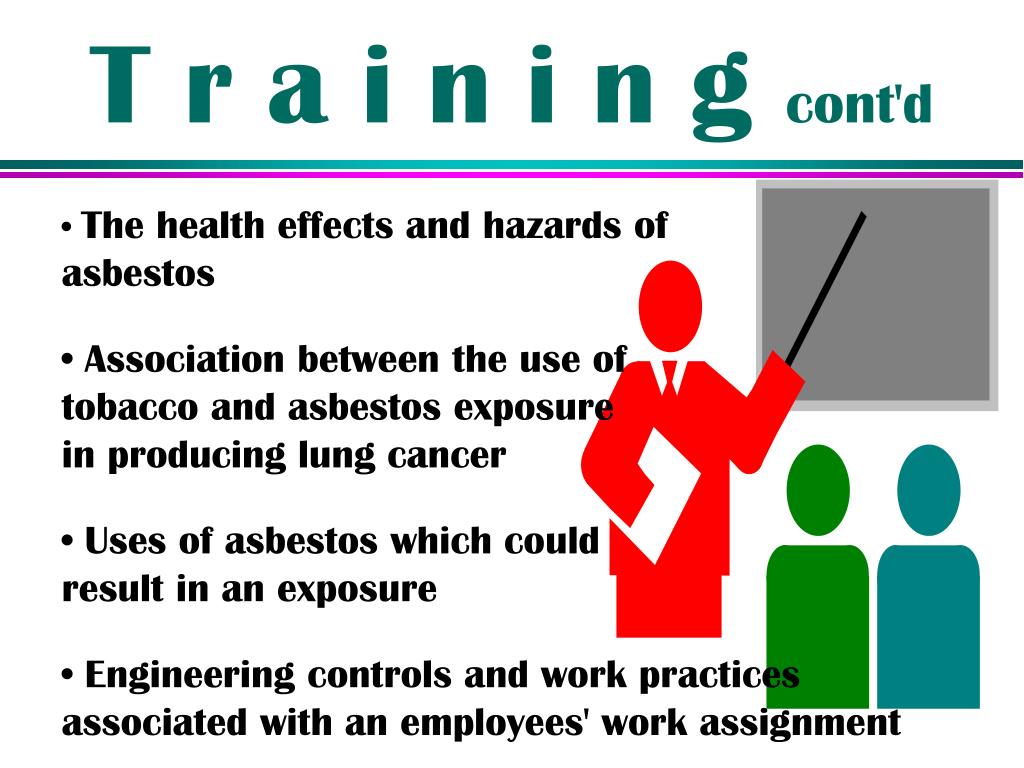 T r a i n i n g cont'd

• The health effects and hazards of asbestos

• Association between the use of tobacco and asbestos exposure in producing lung cancer

• Uses of asbestos which could result in an exposure

• Engineering controls and work practices associated with an employees' work assignment